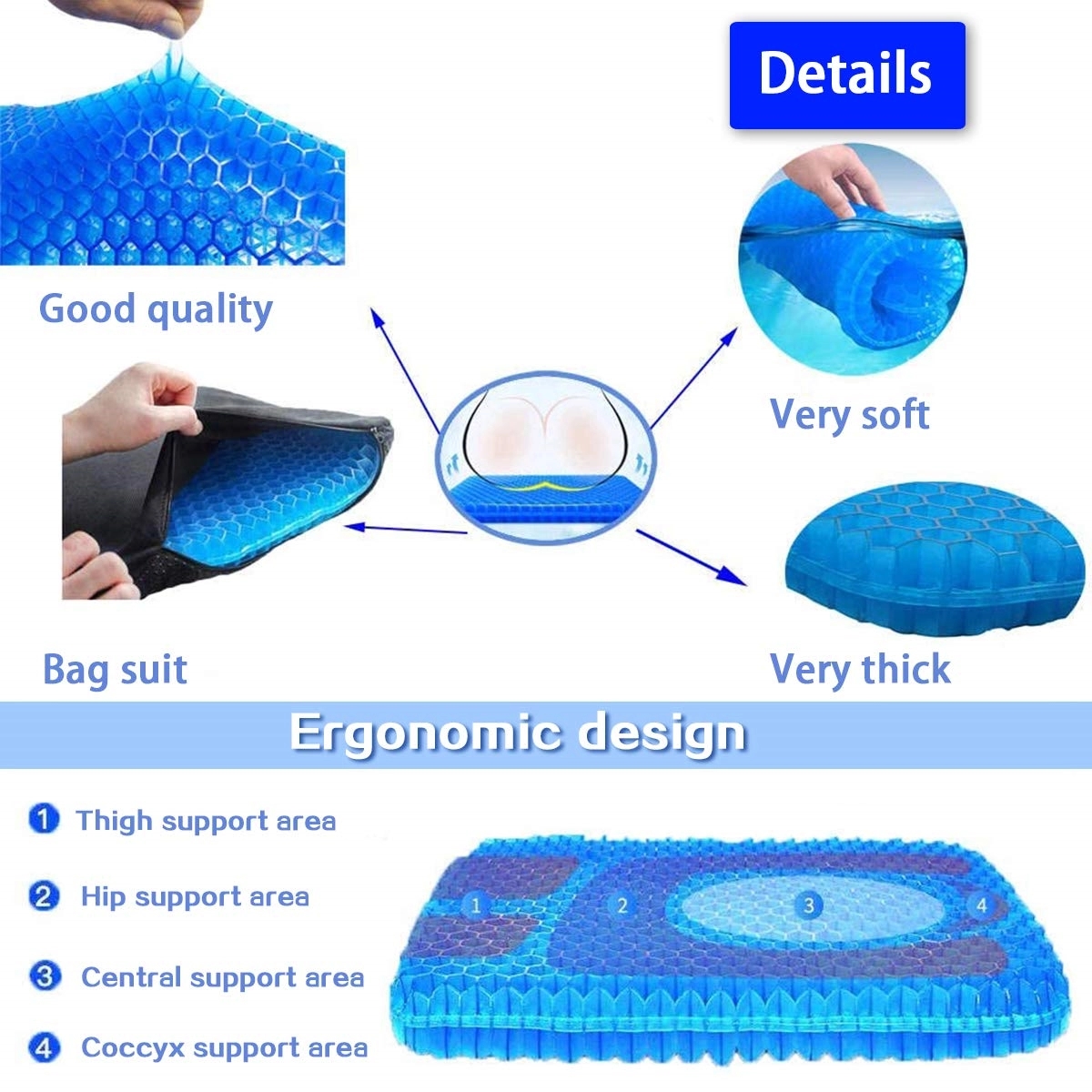 Details

Good quality

Very soft

Bag suit

Very thick

Ergonomic design

1 Thigh support area

2 Hip support area

3 Central support area

4 Coccyx support area

1 2 3 4